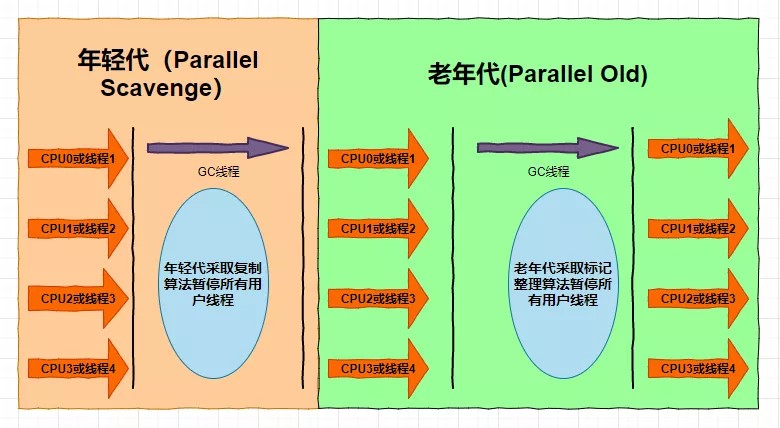 年轻代（Parallel Scavenge）

CPU0或线程1
CPU1或线程2
CPU2或线程3
CPU3或线程4

GC线程

年轻代采取复制算法暂停所有用户线程

老年代(Parallel Old)

CPU0或线程1
CPU1或线程2
CPU2或线程3
CPU3或线程4

GC线程

老年代采取标记整理算法暂停所有用户线程

CPU0或线程1
CPU1或线程2
CPU2或线程3
CPU3或线程4